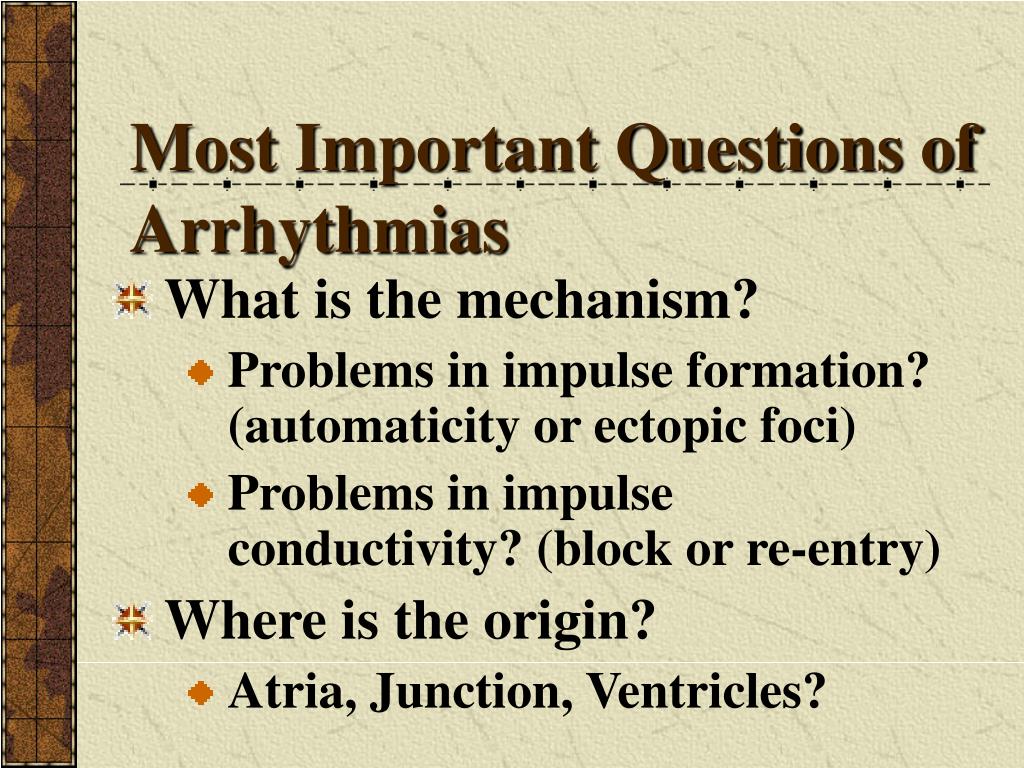 Most Important Questions of Arrhythmias

What is the mechanism?

Problems in impulse formation? (automaticity or ectopic foci)

Problems in impulse conductivity? (block or re-entry)

Where is the origin?

Atria, Junction, Ventricles?